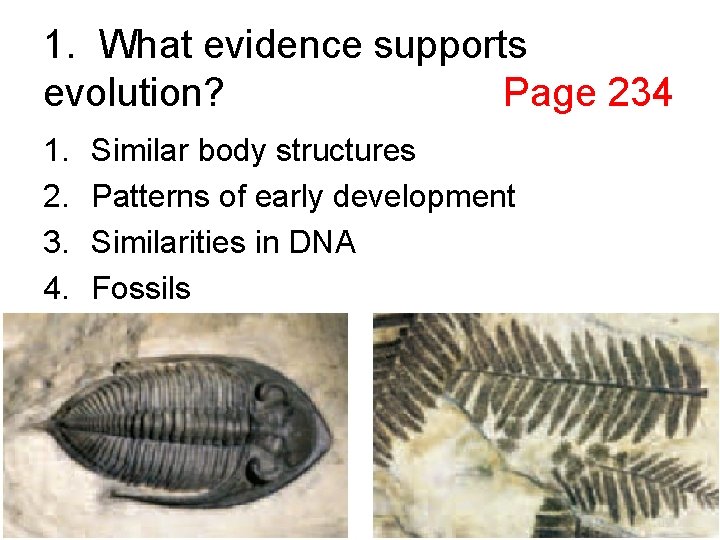 1. What evidence supports evolution? Page 234

1. Similar body structures
2. Patterns of early development
3. Similarities in DNA
4. Fossils